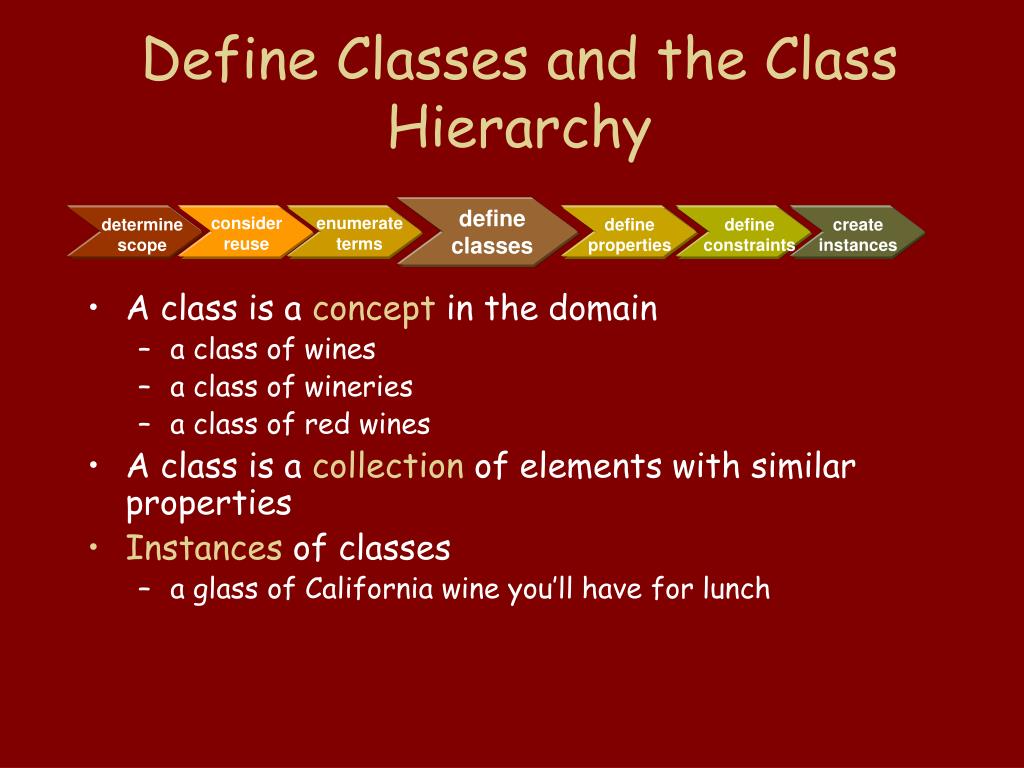 Define Classes and the Class Hierarchy

determine scope
consider reuse
enumerate terms
define classes
define properties
define constraints
create instances

• A class is a concept in the domain
– a class of wines
– a class of wineries
– a class of red wines
• A class is a collection of elements with similar properties
• Instances of classes
– a glass of California wine you'll have for lunch